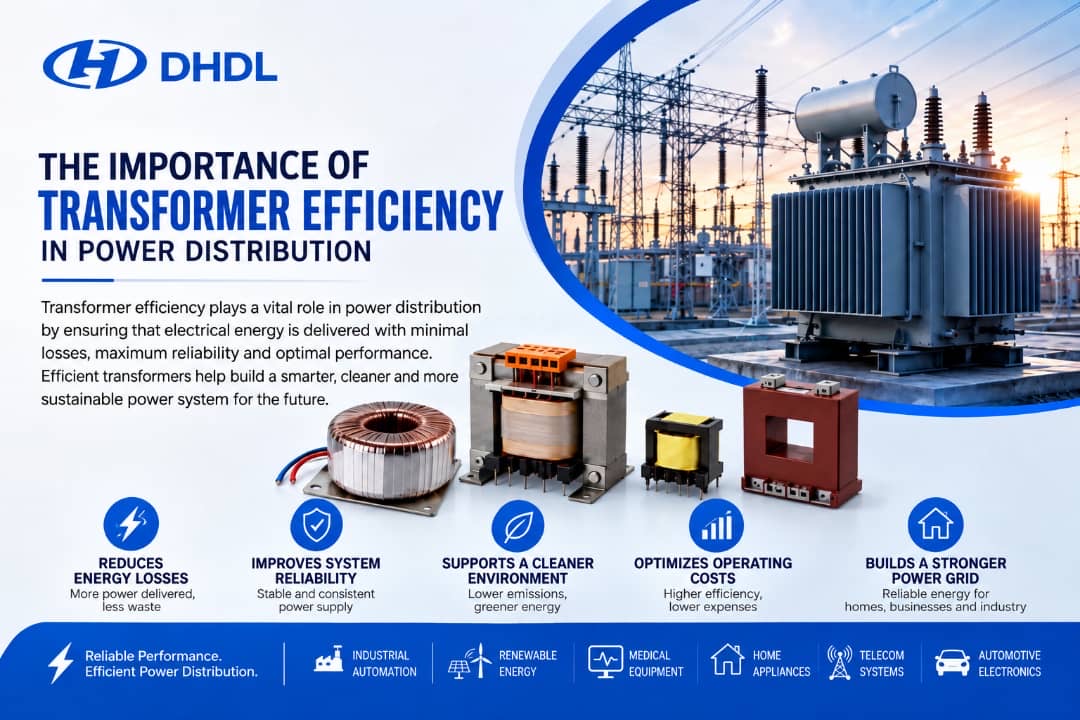 DHDL

THE IMPORTANCE OF
TRANSFORMER EFFICIENCY
IN POWER DISTRIBUTION

Transformer efficiency plays a vital role in power distribution by ensuring that electrical energy is delivered with minimal losses, maximum reliability and optimal performance. Efficient transformers help build a smarter, cleaner and more sustainable power system for the future.

REDUCES ENERGY LOSSES
More power delivered, less waste

IMPROVES SYSTEM RELIABILITY
Stable and consistent power supply

SUPPORTS A CLEANER ENVIRONMENT
Lower emissions, greener energy

OPTIMIZES OPERATING COSTS
Higher efficiency, lower expenses

BUILDS A STRONGER POWER GRID
Reliable energy for homes, businesses and industry

Reliable Performance.
Efficient Power Distribution.

INDUSTRIAL AUTOMATION

RENEWABLE ENERGY

MEDICAL EQUIPMENT

HOME APPLIANCES

TELECOM SYSTEMS

AUTOMOTIVE ELECTRONICS